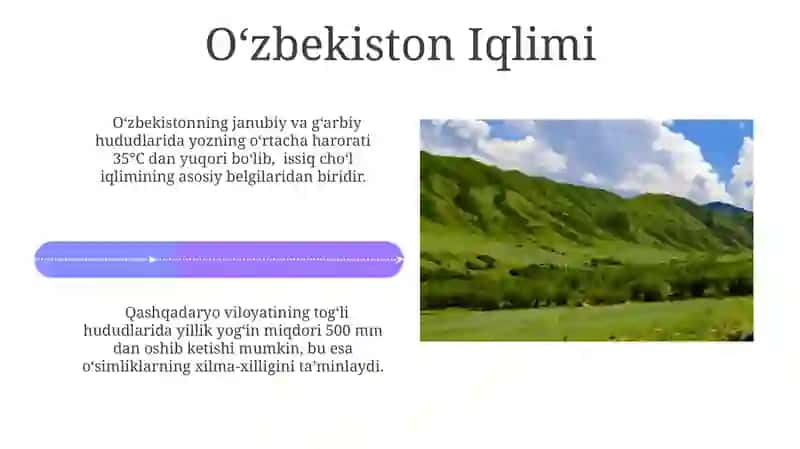 Oʻzbekiston Iqlimi

Oʻzbekistonning janubiy va gʻarbiy hududlarida yozning oʻrtacha harorati 35°C dan yuqori boʻlib, issiq choʻl iqlimining asosiy belgilaridan biridir.

Qashqadaryo viloyatining togʻli hududlarida yillik yogʻin miqdori 500 mm dan oshib ketishi mumkin, bu esa oʻsimliklarning xilma-xilligini taʼminlaydi.